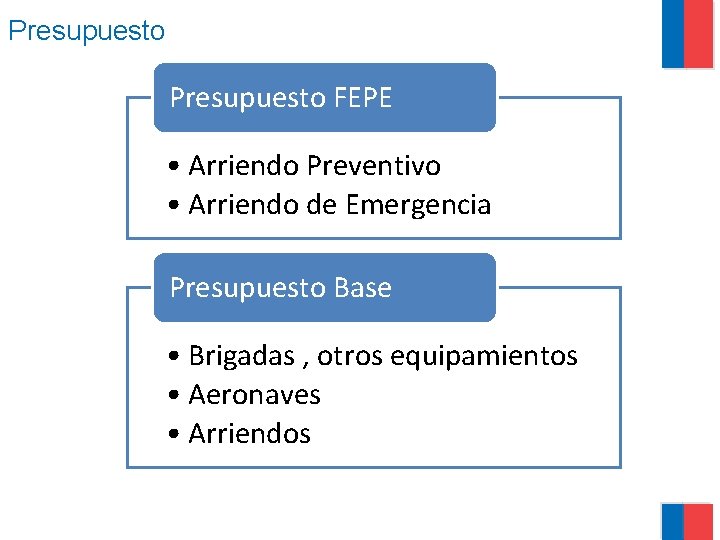 Presupuesto

Presupuesto FEPE

• Arriendo Preventivo
• Arriendo de Emergencia

Presupuesto Base

• Brigadas , otros equipamientos
• Aeronaves
• Arriendos